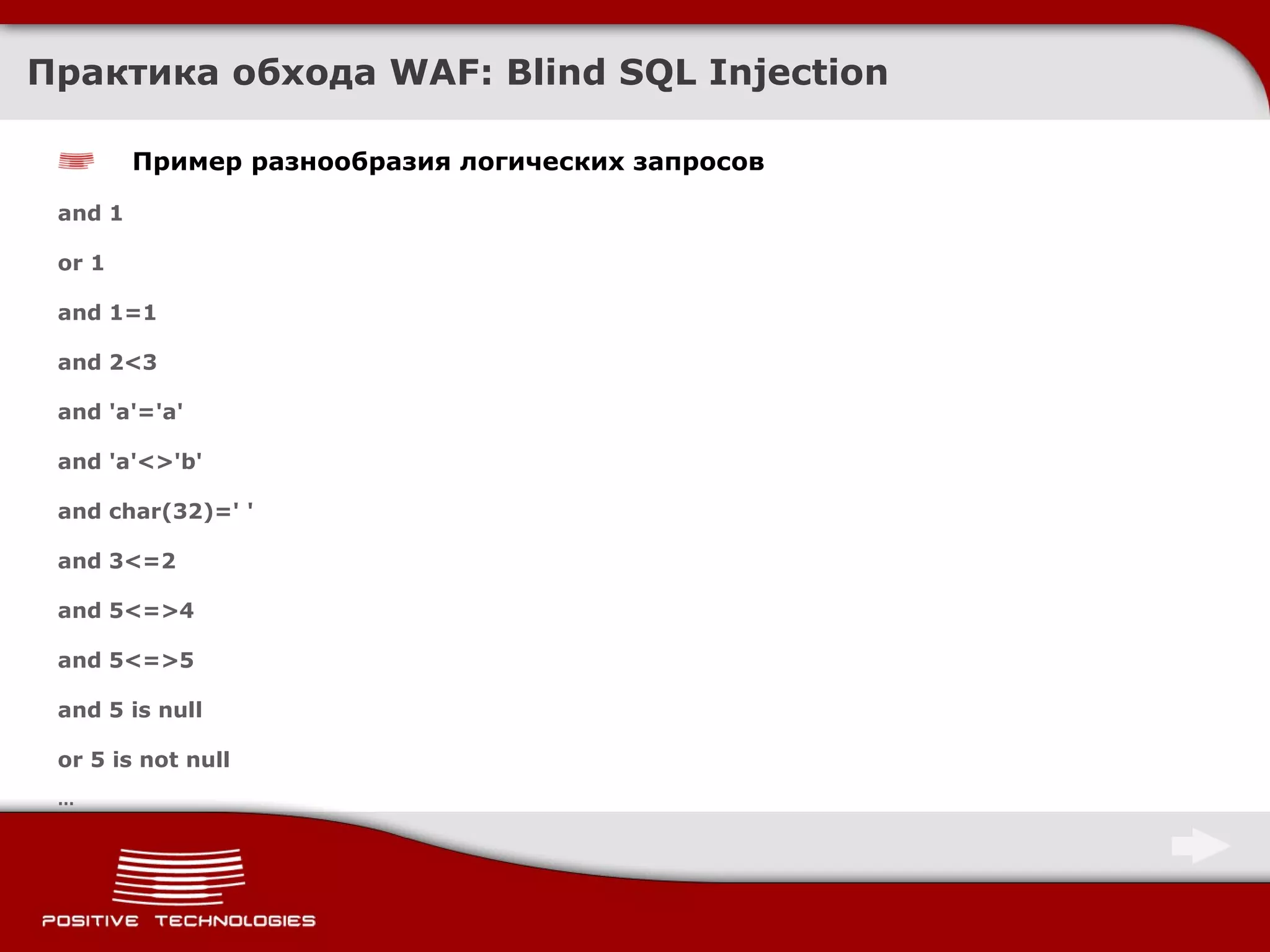 Практика обхода WAF: Blind SQL Injection

Пример разнообразия логических запросов

and 1

or 1

and 1=1

and 2<3

and 'a'='a'

and 'a'<>'b'

and char(32)=' '

and 3<=2

and 5<=>4

and 5<=>5

and 5 is null

or 5 is not null

…

POSITIVE TECHNOLOGIES